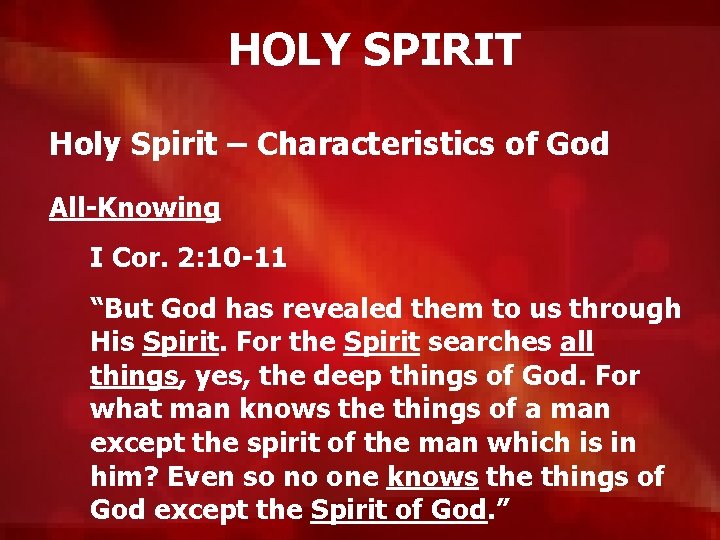 HOLY SPIRIT

Holy Spirit – Characteristics of God

All-Knowing

I Cor. 2:10-11

“But God has revealed them to us through His Spirit. For the Spirit searches all things, yes, the deep things of God. For what man knows the things of a man except the spirit of the man which is in him? Even so no one knows the things of God except the Spirit of God.”